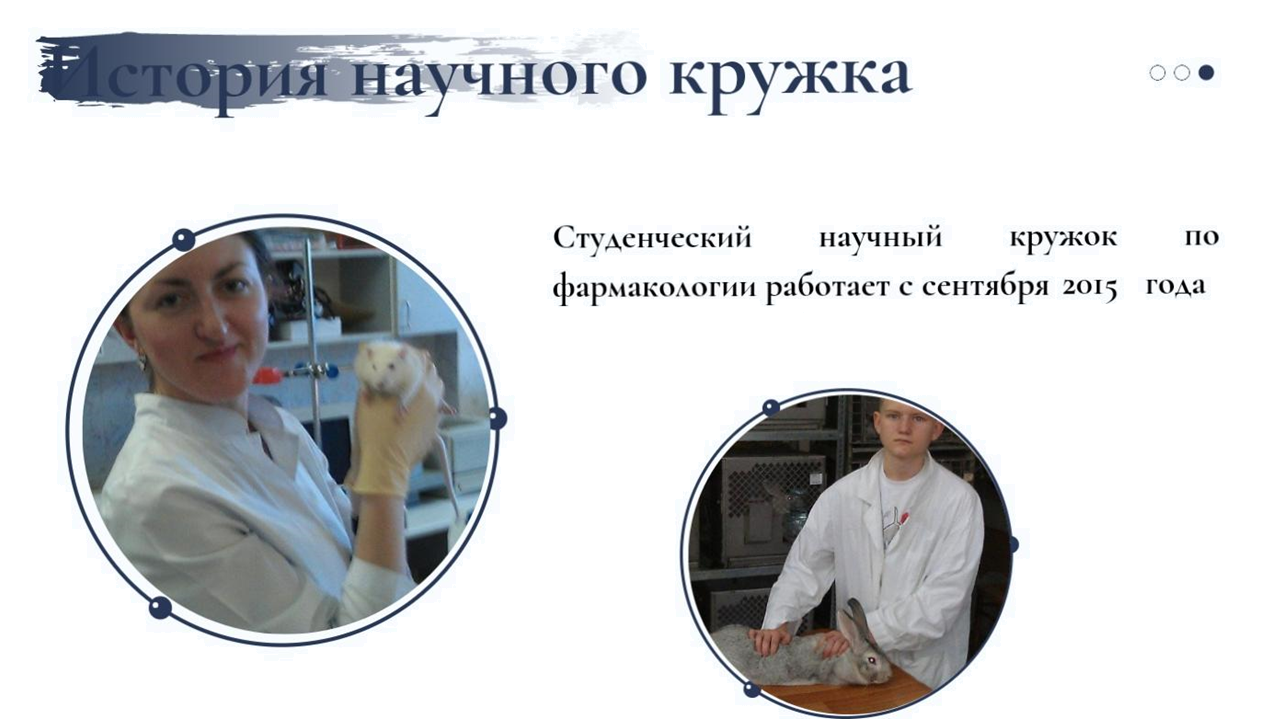 История научного кружка

Студенческий научный кружок по фармакологии работает с сентября 2015 года